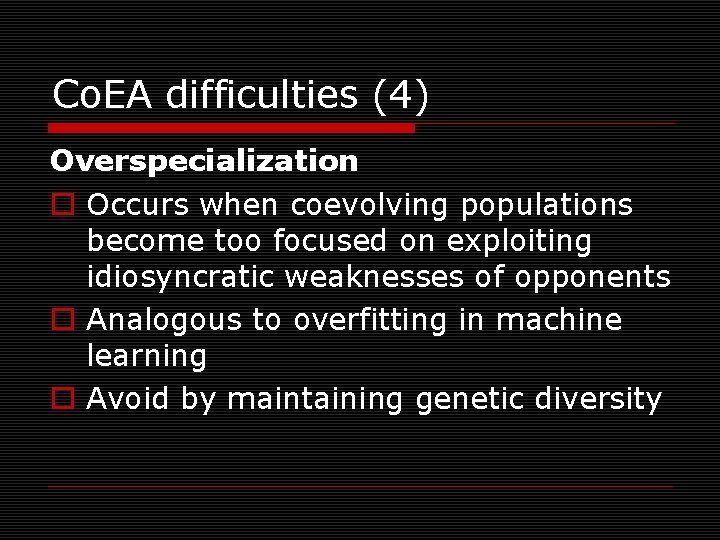 CoEA difficulties (4)

Overspecialization

Occurs when coevolving populations become too focused on exploiting idiosyncratic weaknesses of opponents

Analogous to overfitting in machine learning

Avoid by maintaining genetic diversity